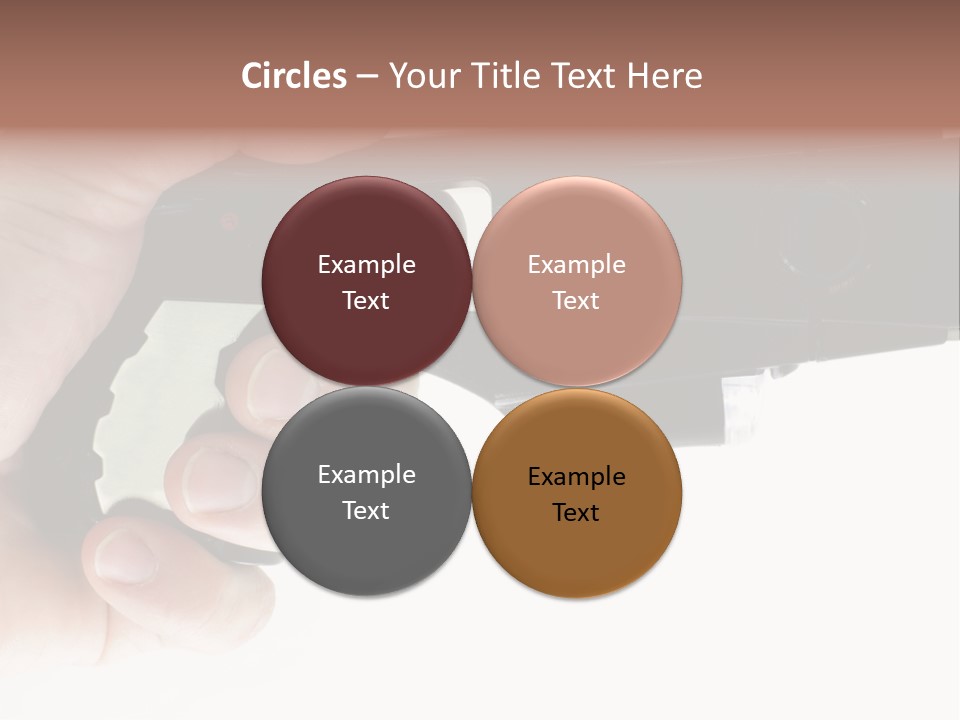 Circles – Your Title Text Here

Example Text

Example Text

Example Text

Example Text